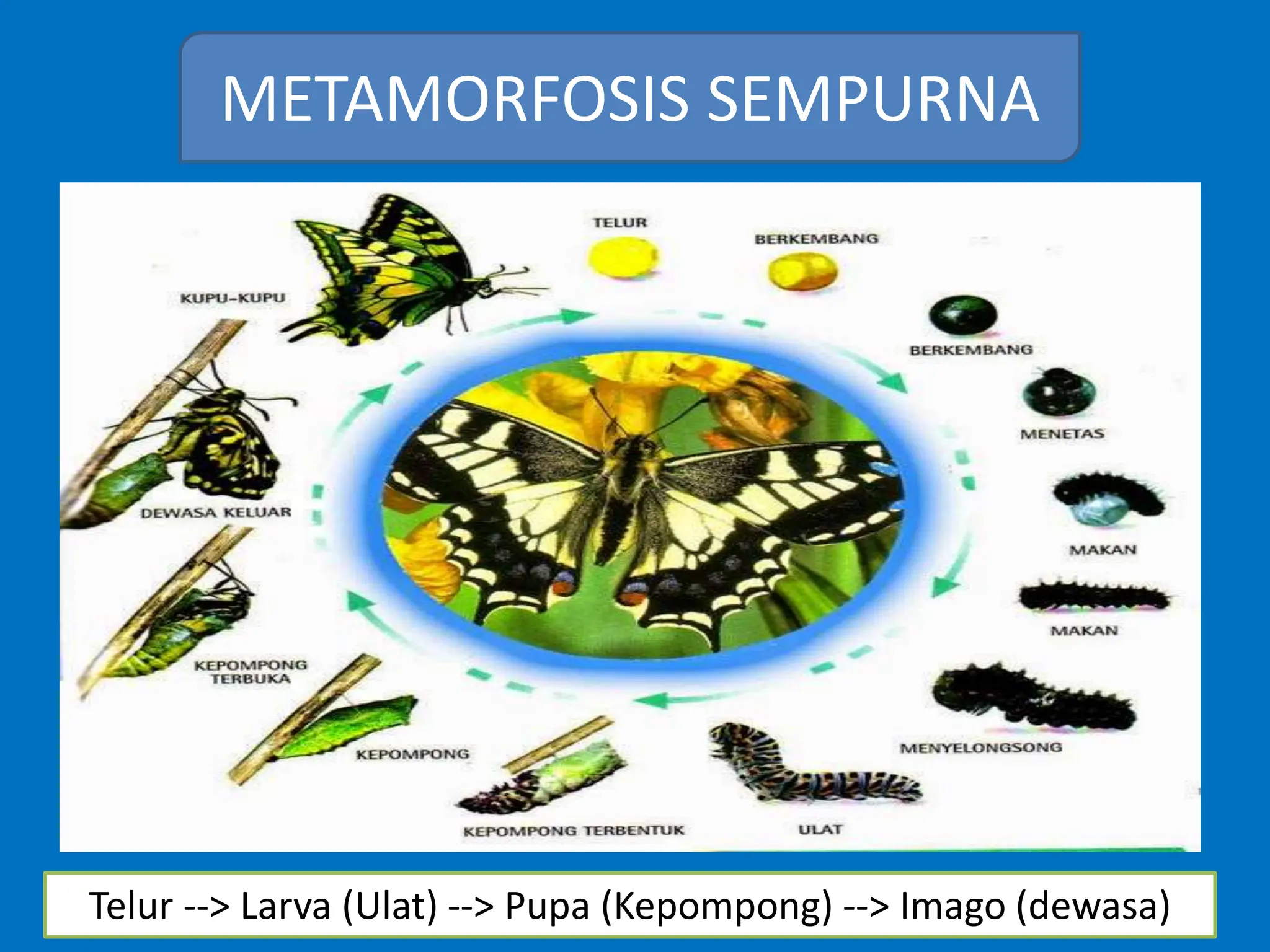 METAMORFOSIS SEMPURNA

TELUR

BERKEMBANG

BERKEMBANG

MENETAS

MAKAN

MAKAN

MENYELONGSONG

ULAT

KEPOMPONG TERBENTUK

KEPOMPONG

KEPOMPONG TERBUKA

DEWASA KELUAR

KUPU-KUPU

Telur --> Larva (Ulat) --> Pupa (Kepompong) --> Imago (dewasa)